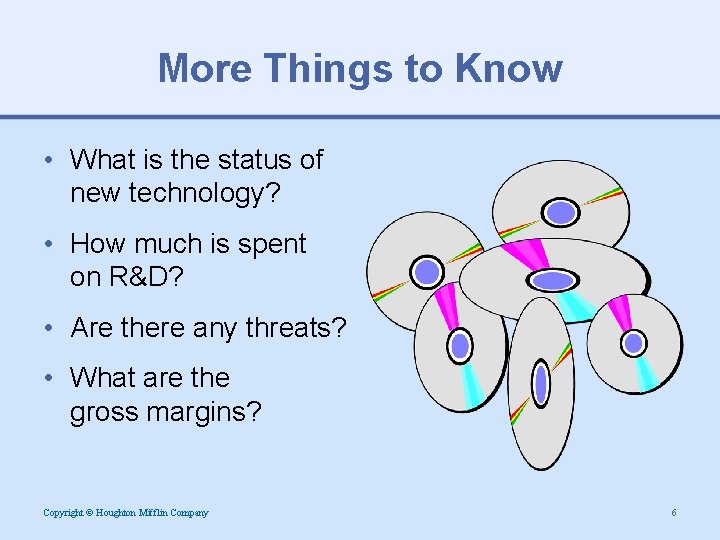 More Things to Know

• What is the status of new technology?

• How much is spent on R&D?

• Are there any threats?

• What are the gross margins?

Copyright © Houghton Mifflin Company

6